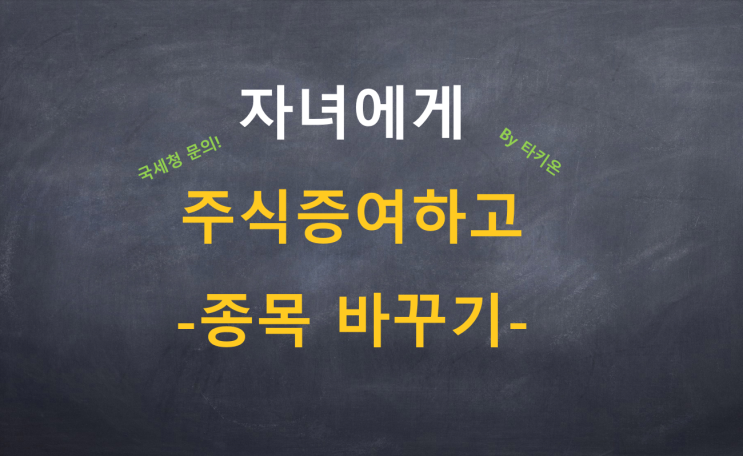 자녀에게

국세청 문의!

By 타키온

주식증여하고

-종목 바꾸기-